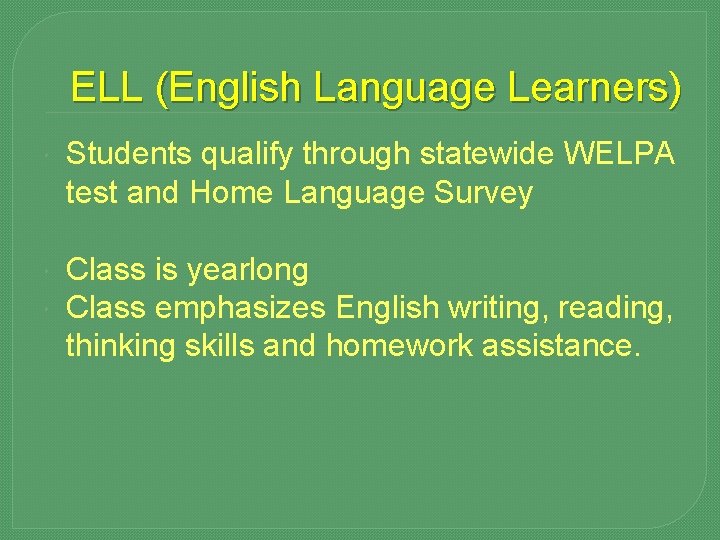 ELL (English Language Learners)

Students qualify through statewide WELPA test and Home Language Survey

Class is yearlong

Class emphasizes English writing, reading, thinking skills and homework assistance.